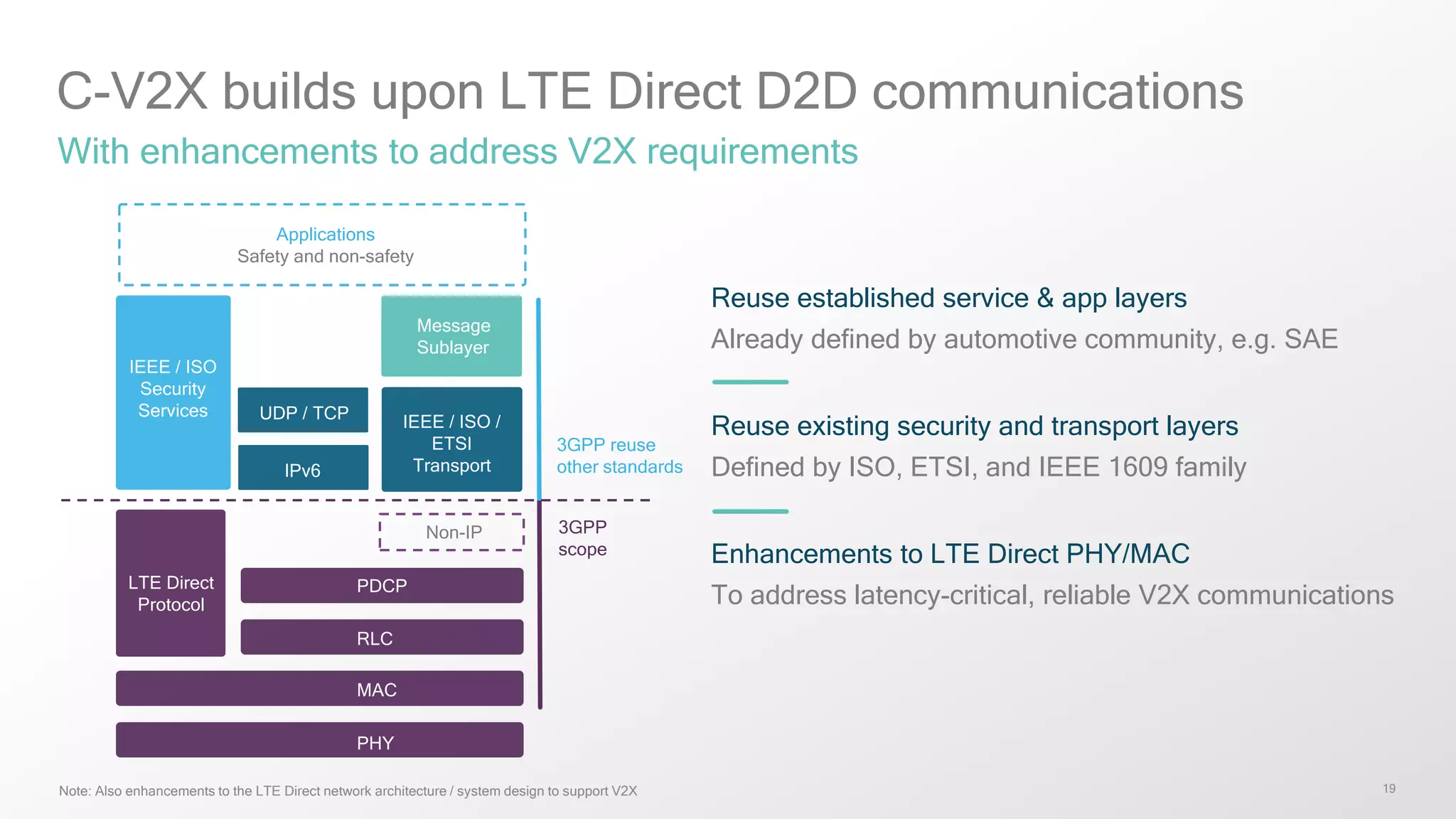 C-V2X builds upon LTE Direct D2D communications

With enhancements to address V2X requirements

Applications
Safety and non-safety

IEEE / ISO Security Services

Message Sublayer

UDP / TCP

IPv6

IEEE / ISO / ETSI Transport

3GPP reuse other standards

Non-IP

3GPP scope

LTE Direct Protocol

PDCP

RLC

MAC

PHY

Reuse established service & app layers

Already defined by automotive community, e.g. SAE

Reuse existing security and transport layers

Defined by ISO, ETSI, and IEEE 1609 family

Enhancements to LTE Direct PHY/MAC

To address latency-critical, reliable V2X communications

Note: Also enhancements to the LTE Direct network architecture / system design to support V2X

19